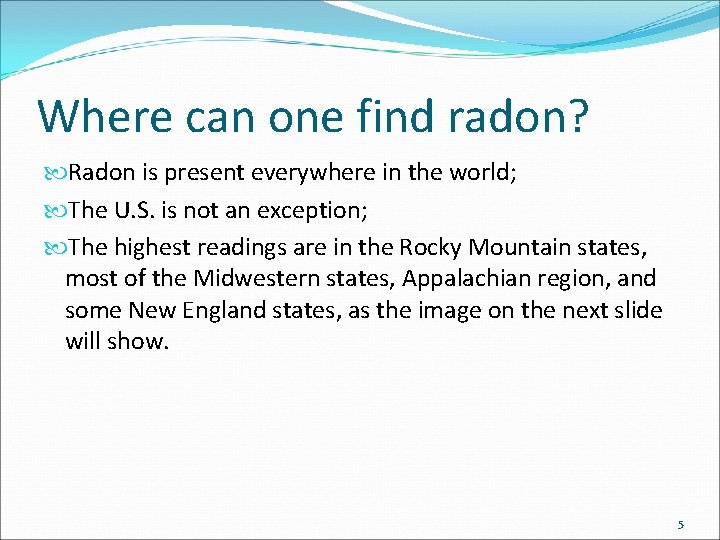 Where can one find radon?

Radon is present everywhere in the world;

The U.S. is not an exception;

The highest readings are in the Rocky Mountain states, most of the Midwestern states, Appalachian region, and some New England states, as the image on the next slide will show.

5